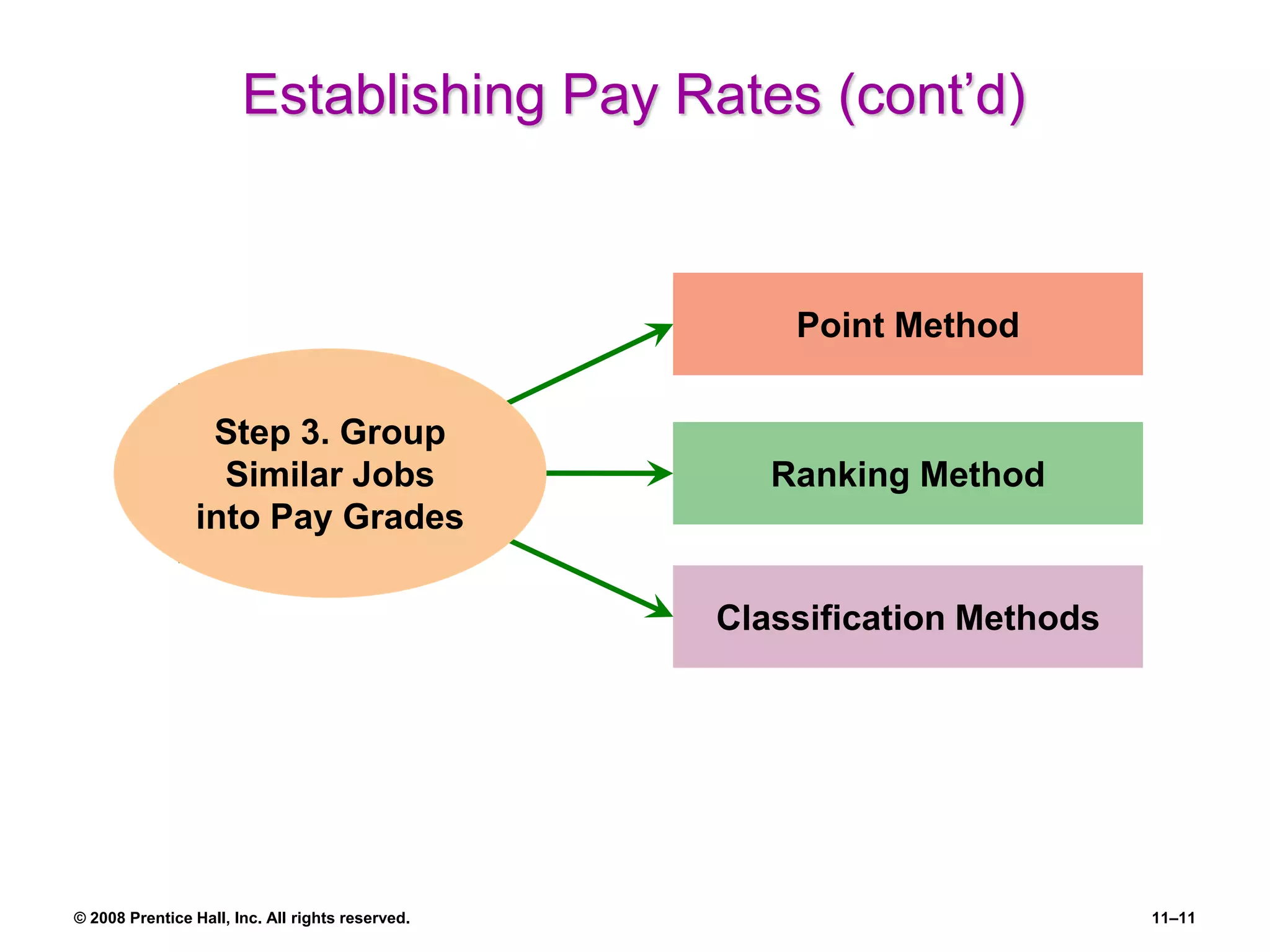 Establishing Pay Rates (cont’d)

Step 3. Group Similar Jobs into Pay Grades

Point Method

Ranking Method

Classification Methods

© 2008 Prentice Hall, Inc. All rights reserved.

11–11